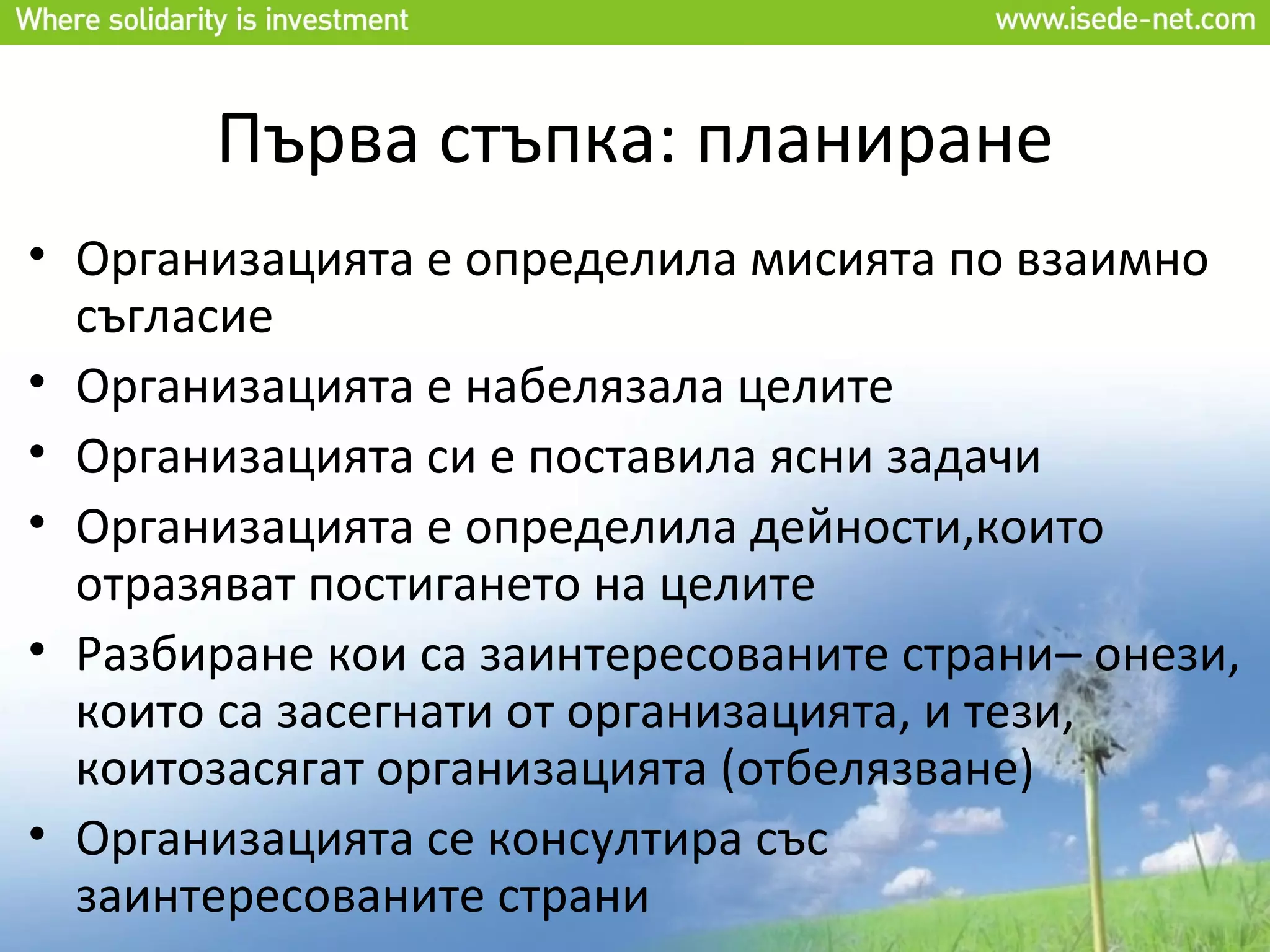 Where solidarity is investment www.isede-net.com

Първа стъпка: планиране

• Организацията е определила мисията по взаимно съгласие
• Организацията е набелязала целите
• Организацията си е поставила ясни задачи
• Организацията е определила дейности,които отразяват постигането на целите
• Разбиране кои са заинтересованите страни– онези, които са засегнати от организацията, и тези, коитозасягат организацията (отбелязване)
• Организацията се консултира със заинтересованите страни